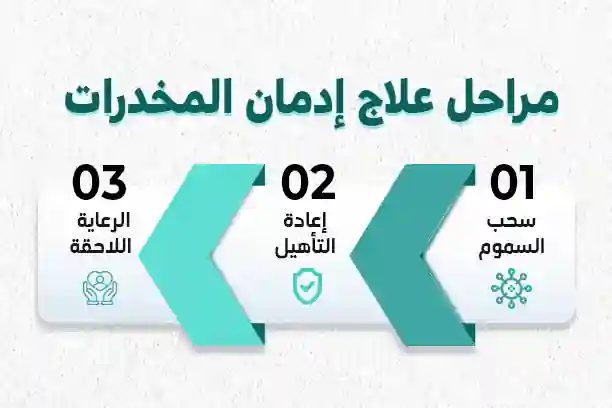 مراحل علاج إدمان المخدرات

01
سحب السموم

02
إعادة التأهيل

03
الرعاية اللاحقة